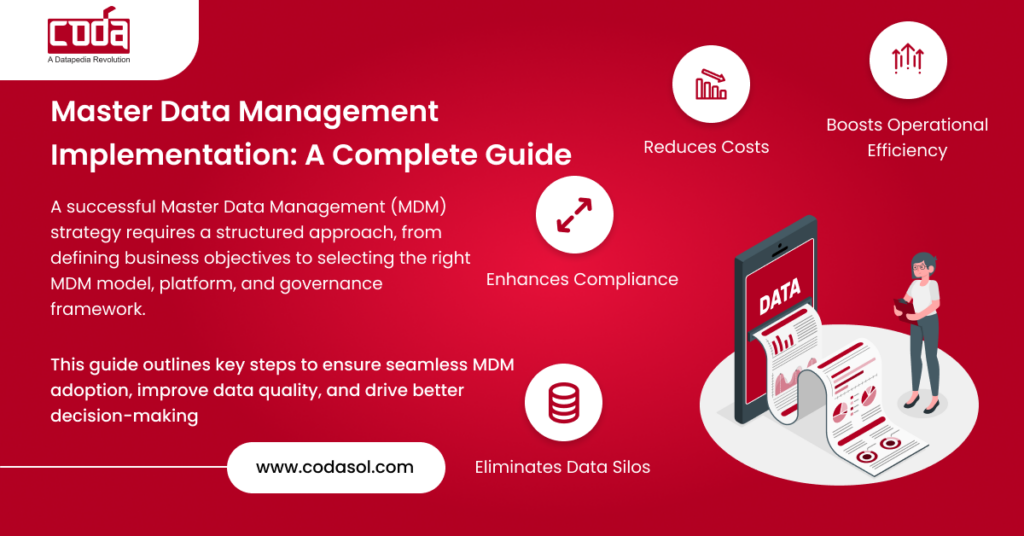 CODA
A Datapedia Revolution

Master Data Management Implementation: A Complete Guide

A successful Master Data Management (MDM) strategy requires a structured approach, from defining business objectives to selecting the right MDM model, platform, and governance framework.

This guide outlines key steps to ensure seamless MDM adoption, improve data quality, and drive better decision-making

www.codasol.com

Reduces Costs

Boosts Operational Efficiency

Enhances Compliance

DATA

Eliminates Data Silos